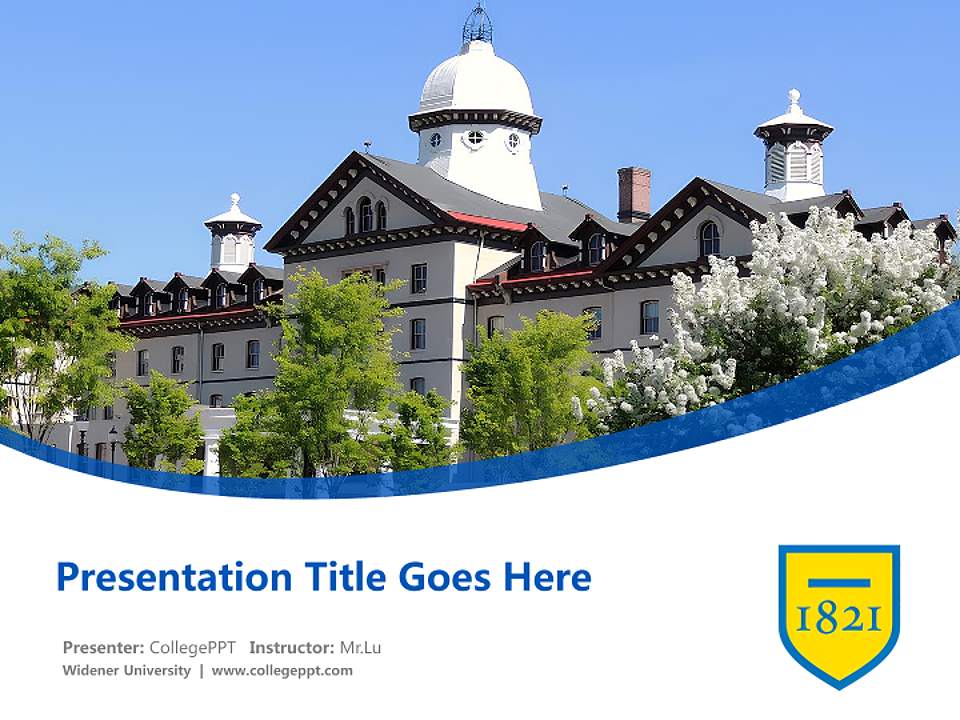 Presentation Title Goes Here

Presenter: CollegePPT Instructor: Mr.Lu
Widener University | www.collegeppt.com

1821